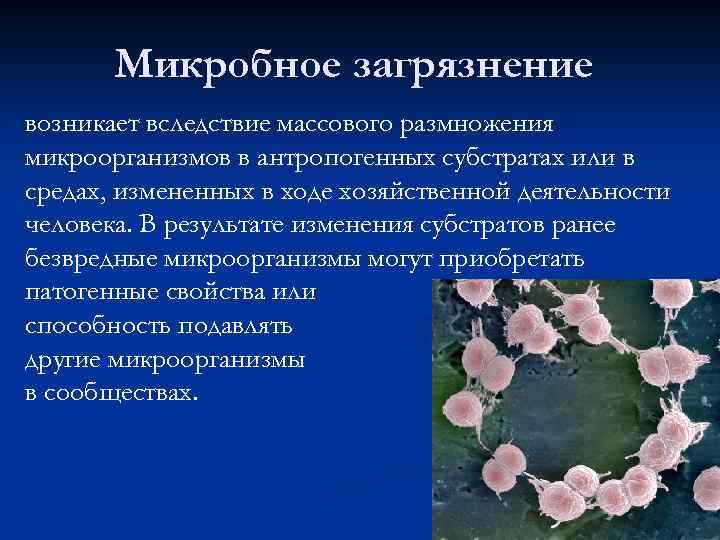 Микробное загрязнение

возникает вследствие массового размножения микроорганизмов в антропогенных субстратах или в средах, измененных в ходе хозяйственной деятельности человека. В результате изменения субстратов ранее безвредные микроорганизмы могут приобретать патогенные свойства или способность подавлять другие микроорганизмы в сообществах.